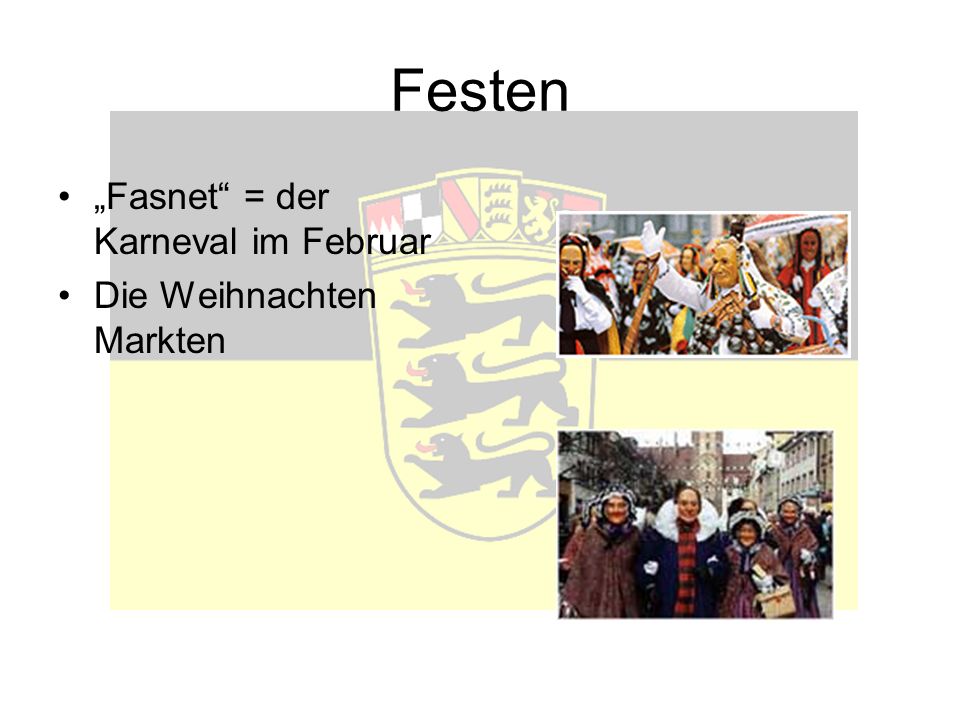 Festen

• „Fasnet“ = der Karneval im Februar
• Die Weihnachten Markten